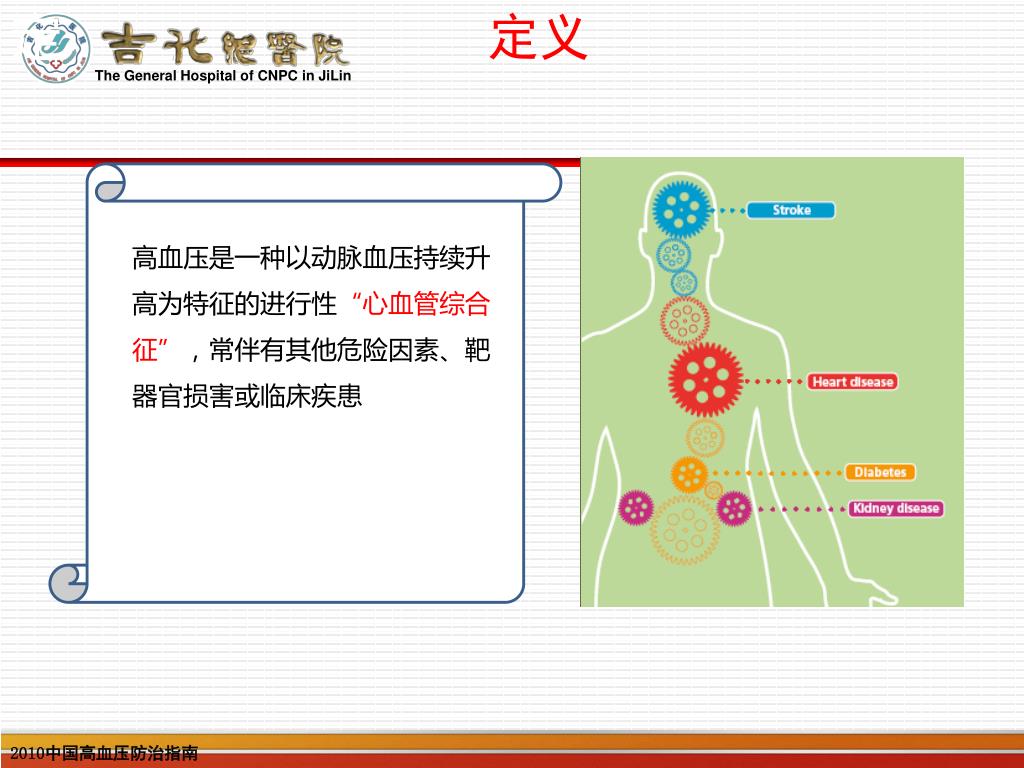 吉化总医院
The General Hospital of CNPC in JiLin

定义

高血压是一种以动脉血压持续升高为特征的进行性“心血管综合征”，常伴有其他危险因素、靶器官损害或临床疾患

Stroke
Heart disease
Diabetes
Kidney disease

2010中国高血压防治指南